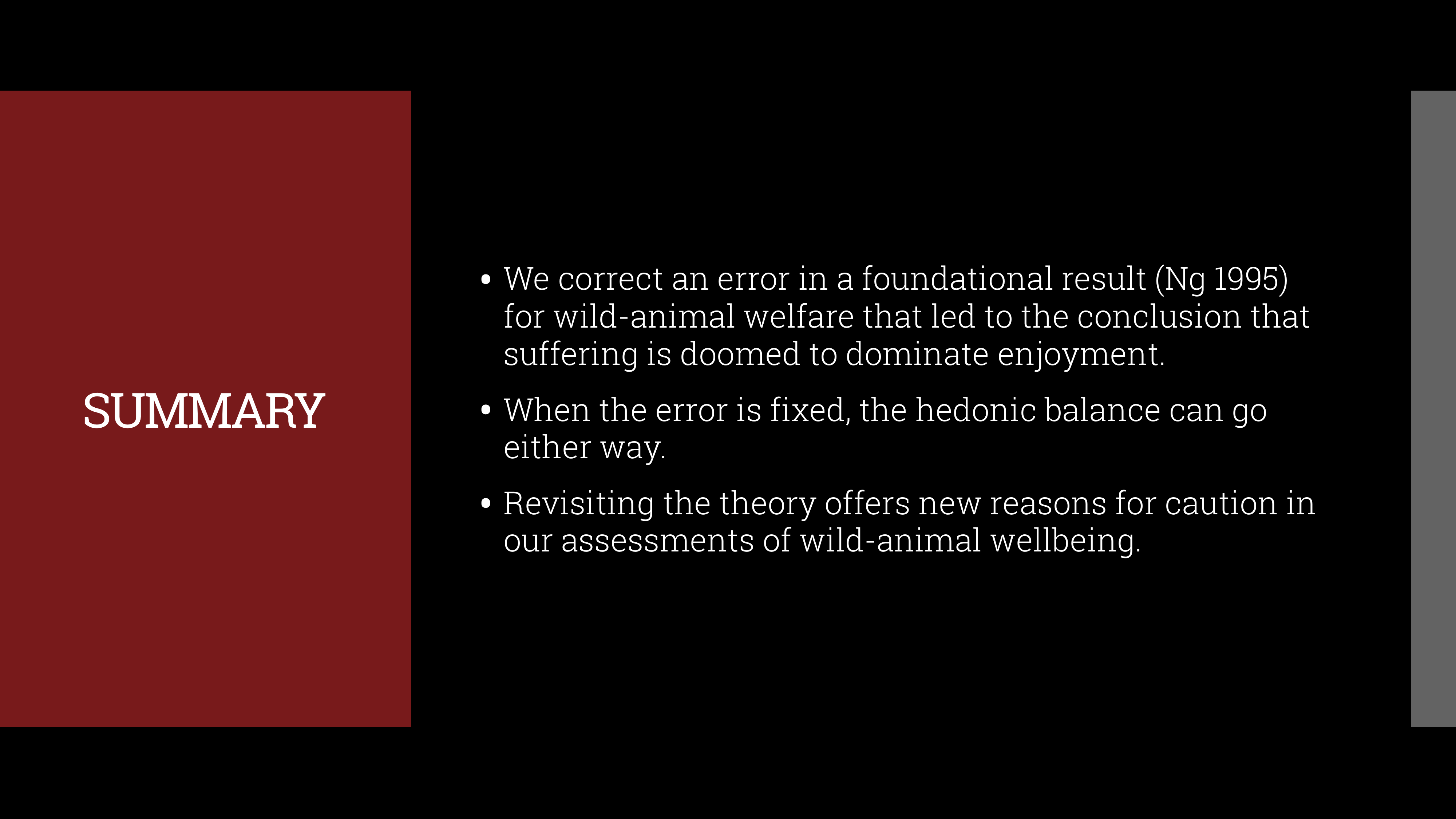 SUMMARY

• We correct an error in a foundational result (Ng 1995) for wild-animal welfare that led to the conclusion that suffering is doomed to dominate enjoyment.

• When the error is fixed, the hedonic balance can go either way.

• Revisiting the theory offers new reasons for caution in our assessments of wild-animal wellbeing.